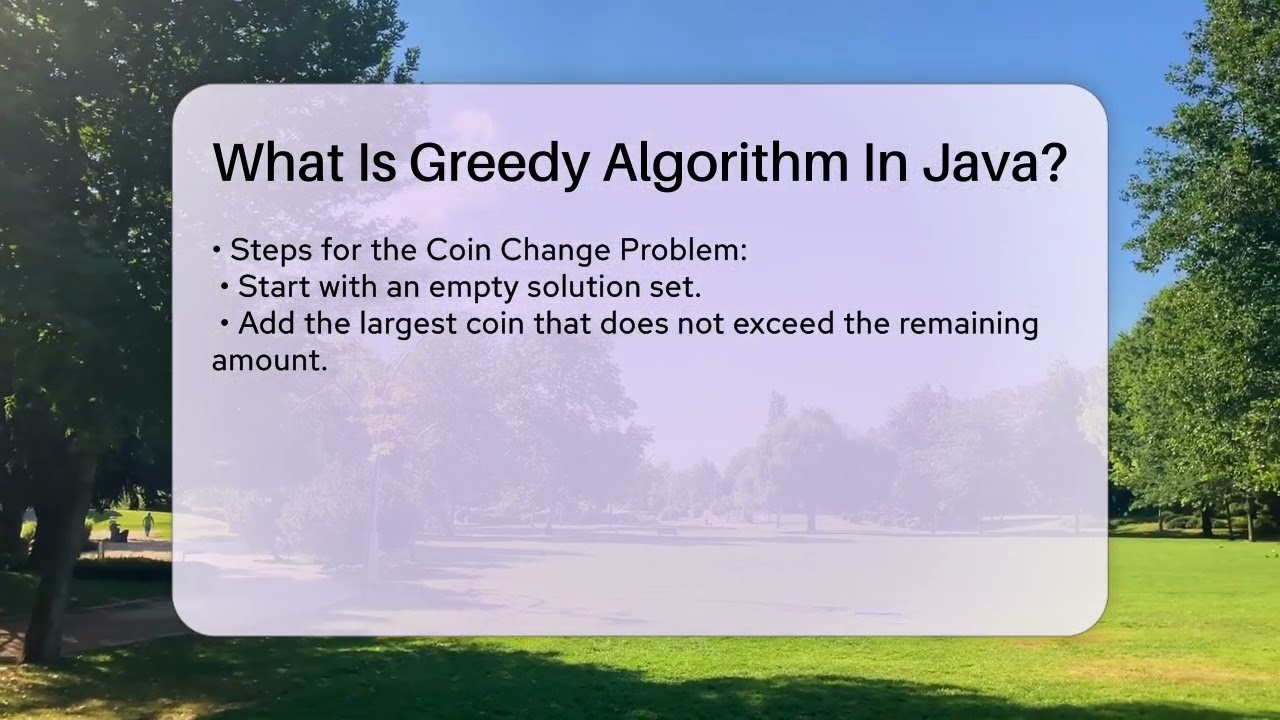 What Is Greedy Algorithm In Java?

• Steps for the Coin Change Problem:
• Start with an empty solution set.
• Add the largest coin that does not exceed the remaining amount.